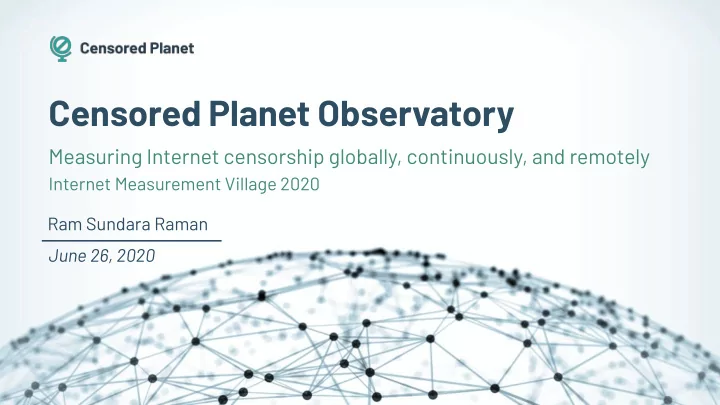 Censored Planet

Censored Planet Observatory

Measuring Internet censorship globally, continuously, and remotely
Internet Measurement Village 2020

Ram Sundara Raman

June 26, 2020